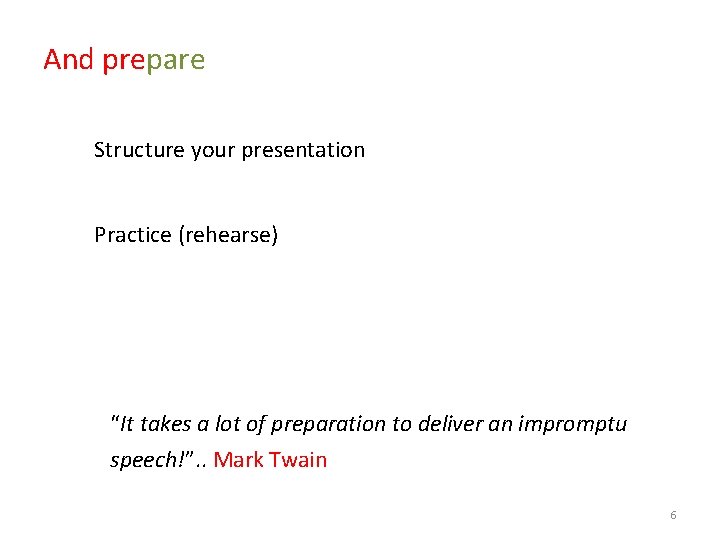 And prepare

Structure your presentation

Practice (rehearse)

"It takes a lot of preparation to deliver an impromptu speech!".. Mark Twain

6